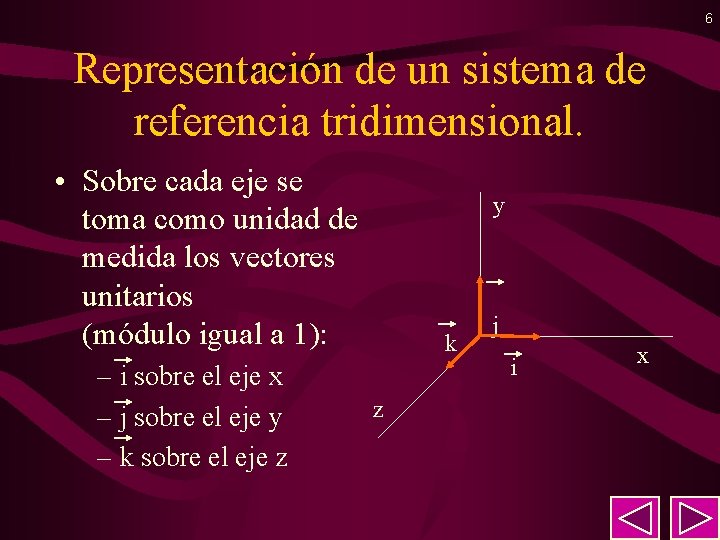 6

Representación de un sistema de referencia tridimensional.

• Sobre cada eje se toma como unidad de medida los vectores unitarios (módulo igual a 1):
– $\vec{i}$ sobre el eje x
– $\vec{j}$ sobre el eje y
– $\vec{k}$ sobre el eje z

y
$\vec{j}$
$\vec{k}$
$\vec{i}$
x
z